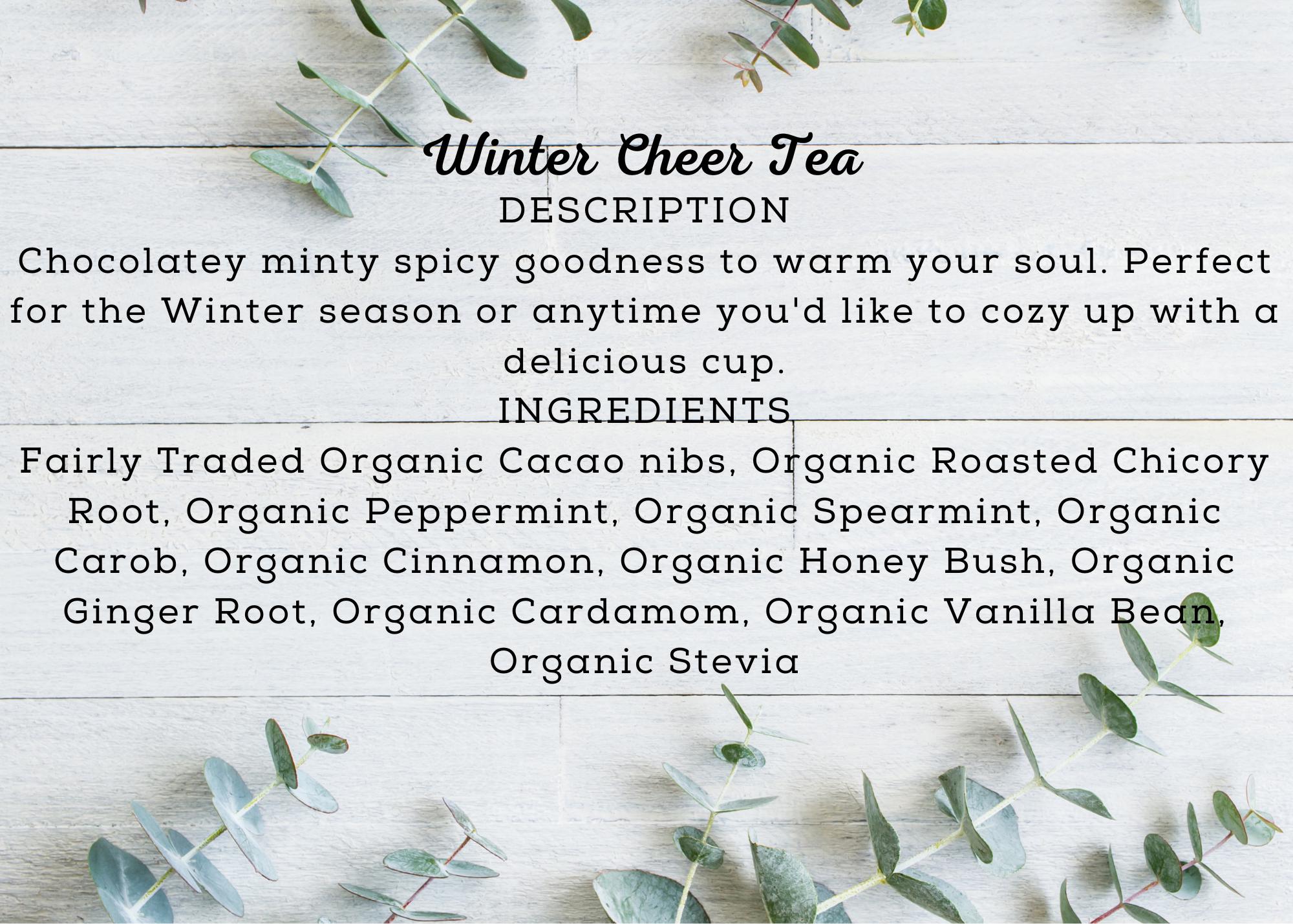 Winter Cheer Tea

DESCRIPTION

Chocolatey minty spicy goodness to warm your soul. Perfect for the Winter season or anytime you'd like to cozy up with a delicious cup.

INGREDIENTS

Fairly Traded Organic Cacao nibs, Organic Roasted Chicory Root, Organic Peppermint, Organic Spearmint, Organic Carob, Organic Cinnamon, Organic Honey Bush, Organic Ginger Root, Organic Cardamom, Organic Vanilla Bean, Organic Stevia